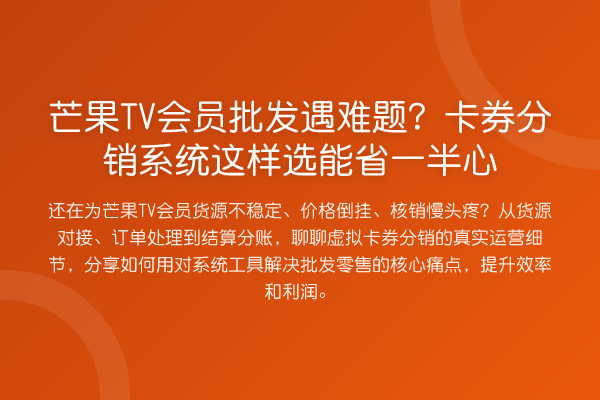 芒果TV会员批发遇难题？卡券分销系统这样选能省一半心

还在为芒果TV会员货源不稳定、价格倒挂、核销慢头疼？从货源对接、订单处理到结算分账，聊聊虚拟卡券分销的真实运营细节，分享如何用对系统工具解决批发零售的核心痛点，提升效率和利润。